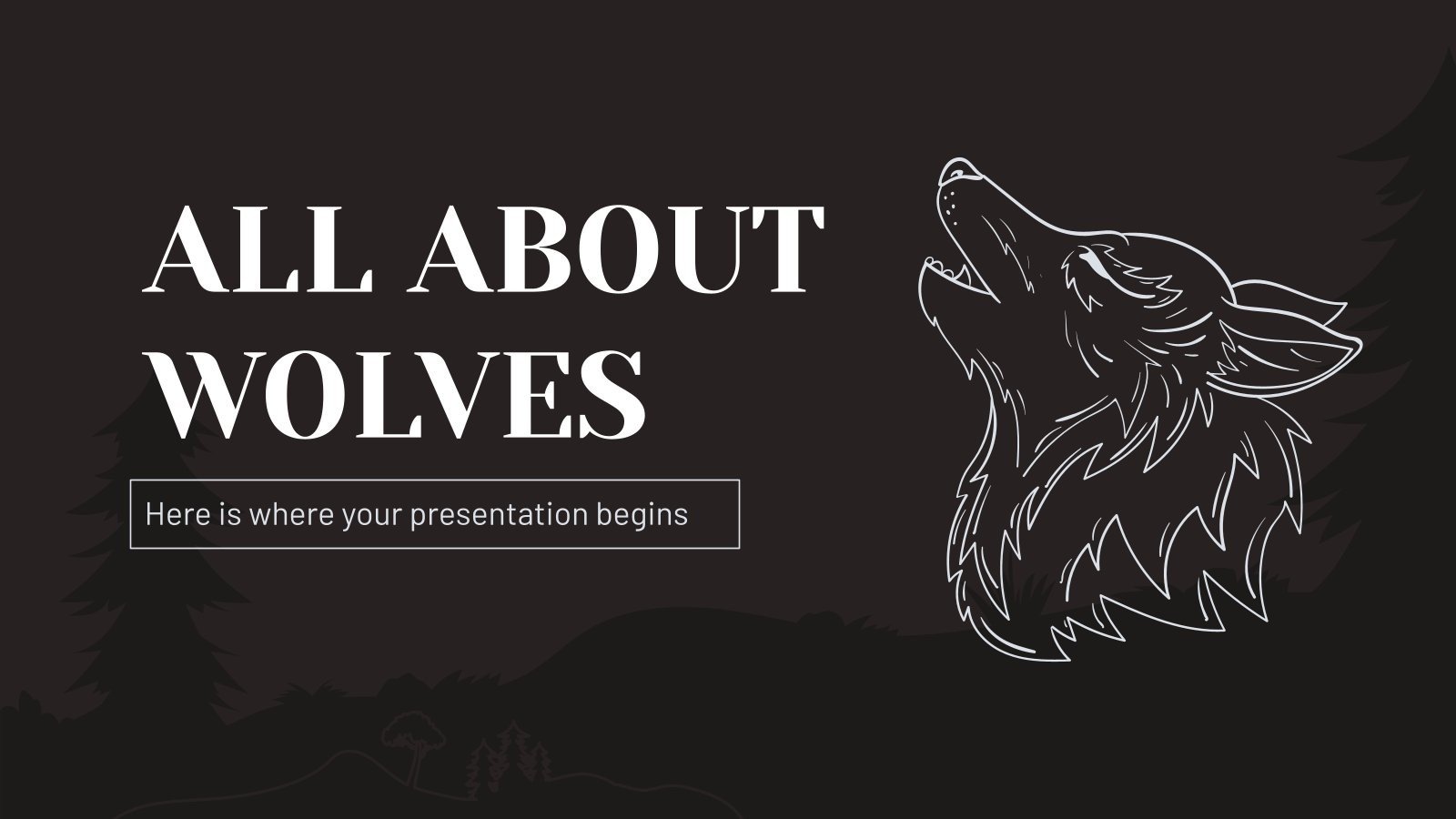 ALL ABOUT WOLVES

Here is where your presentation begins